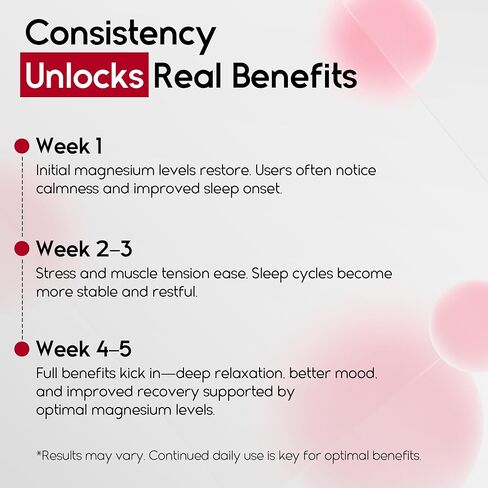 Consistency Unlocks Real Benefits

Week 1
Initial magnesium levels restore. Users often notice calmness and improved sleep onset.

Week 2–3
Stress and muscle tension ease. Sleep cycles become more stable and restful.

Week 4–5
Full benefits kick in—deep relaxation, better mood, and improved recovery supported by optimal magnesium levels.

*Results may vary. Continued daily use is key for optimal benefits.